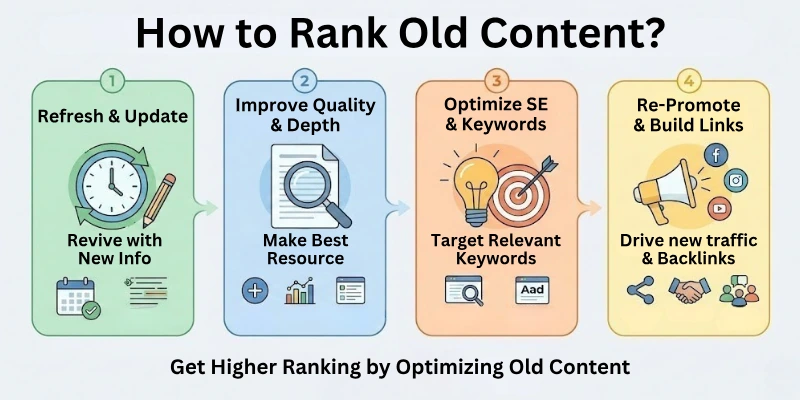 How to Rank Old Content?

1
Refresh & Update
Revive with New Info

2
Improve Quality & Depth
Make Best Resource

3
Optimize SE & Keywords
Target Relevant Keywords
Aad

4
Re-Promote & Build Links
Drive new traffic & Backlinks

Get Higher Ranking by Optimizing Old Content